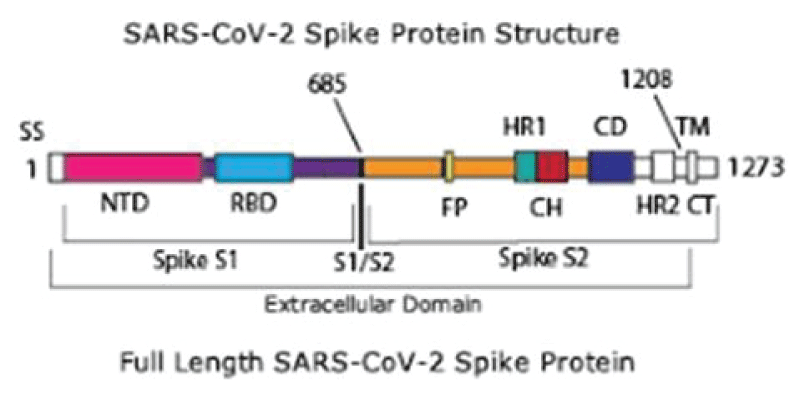 SARS-CoV-2 Spike Protein Structure

685

1208

SS

HR1

CD

TM

1

1273

NTD

RBD

FP

CH

HR2

CT

Spike S1

S1/S2

Spike S2

Extracellular Domain

Full Length SARS-CoV-2 Spike Protein